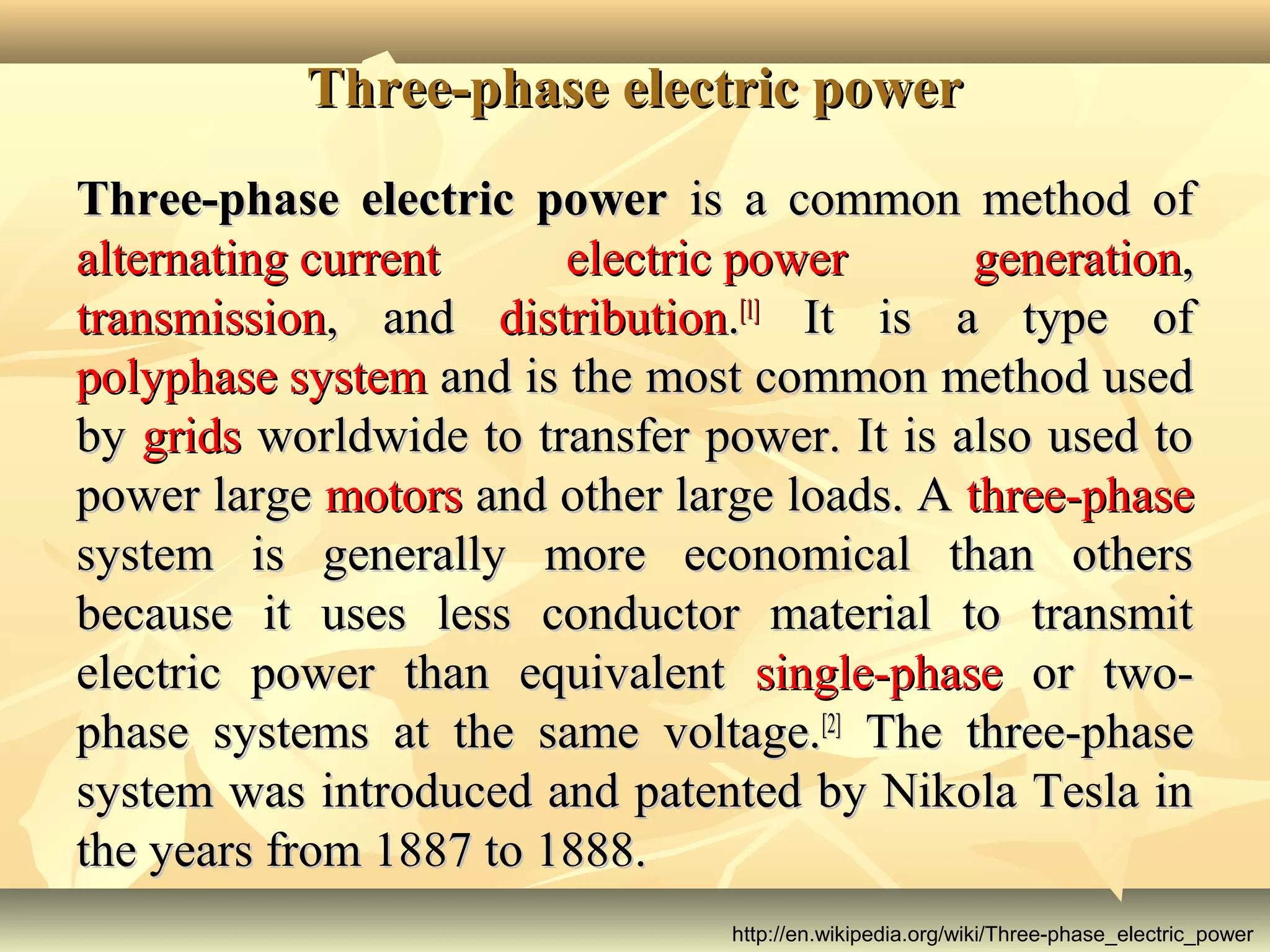 Three-phase electric power

Three-phase electric power is a common method of alternating current electric power generation, transmission, and distribution.[1] It is a type of polyphase system and is the most common method used by grids worldwide to transfer power. It is also used to power large motors and other large loads. A three-phase system is generally more economical than others because it uses less conductor material to transmit electric power than equivalent single-phase or two-phase systems at the same voltage.[2] The three-phase system was introduced and patented by Nikola Tesla in the years from 1887 to 1888.

http://en.wikipedia.org/wiki/Three-phase_electric_power